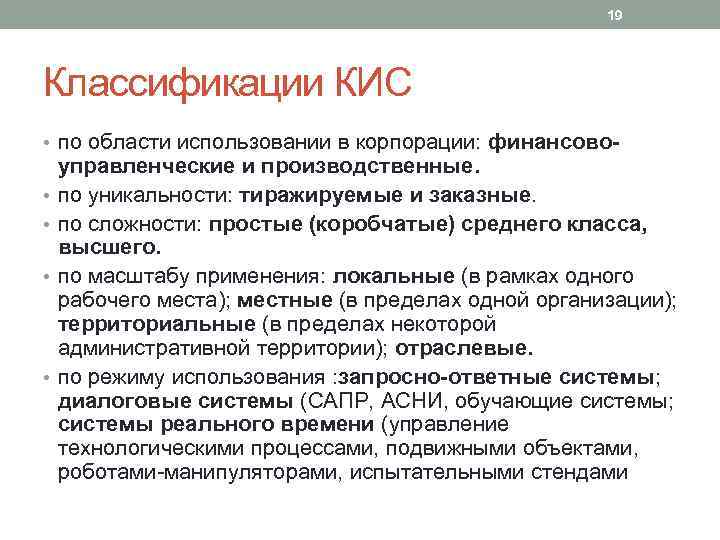 19

Классификации КИС

• по области использовании в корпорации: финансово-управленческие и производственные.
• по уникальности: тиражируемые и заказные.
• по сложности: простые (коробчатые) среднего класса, высшего.
• по масштабу применения: локальные (в рамках одного рабочего места); местные (в пределах одной организации); территориальные (в пределах некоторой административной территории); отраслевые.
• по режиму использования :запросно-ответные системы; диалоговые системы (САПР, АСНИ, обучающие системы; системы реального времени (управление технологическими процессами, подвижными объектами, роботами-манипуляторами, испытательными стендами